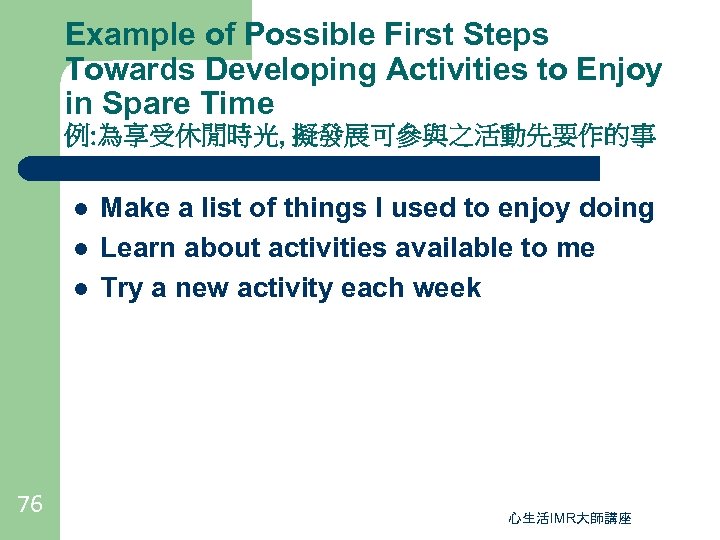 Example of Possible First Steps Towards Developing Activities to Enjoy in Spare Time
例:為享受休閒時光, 擬發展可參與之活動先要作的事

- Make a list of things I used to enjoy doing
- Learn about activities available to me
- Try a new activity each week

76

心生活IMR大師講座